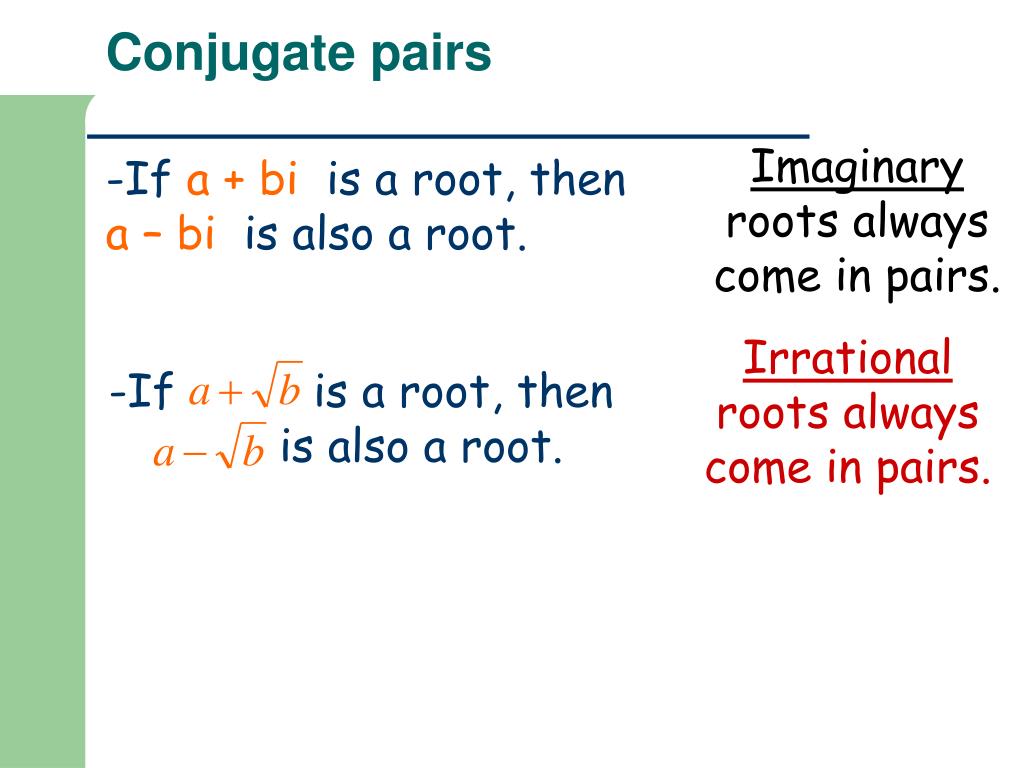 Conjugate pairs

-If a + bi is a root, then a – bi is also a root.

Imaginary roots always come in pairs.

-If $a+\sqrt{b}$ is a root, then $a-\sqrt{b}$ is also a root.

Irrational roots always come in pairs.